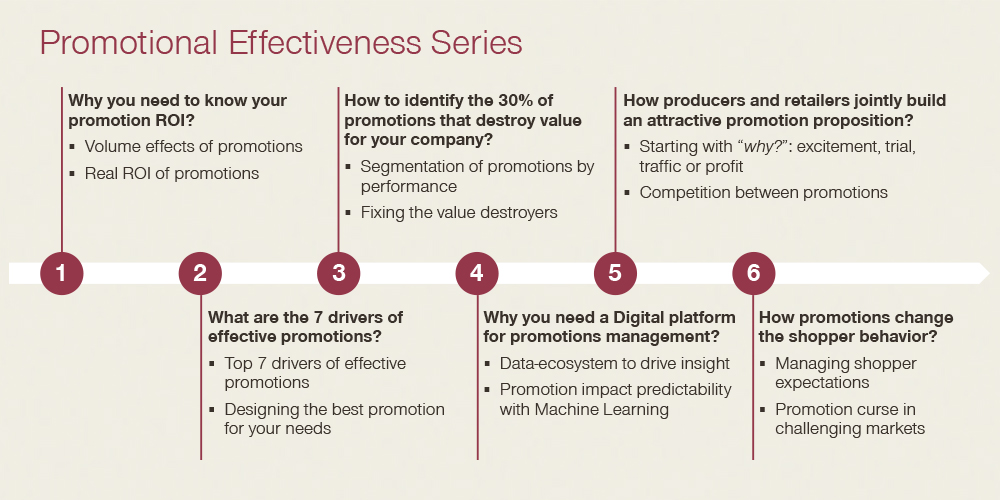 Promotional Effectiveness Series

1

Why you need to know your promotion ROI?

- Volume effects of promotions
- Real ROI of promotions

2

What are the 7 drivers of effective promotions?

- Top 7 drivers of effective promotions
- Designing the best promotion for your needs

3

How to identify the 30% of promotions that destroy value for your company?

- Segmentation of promotions by performance
- Fixing the value destroyers

4

Why you need a Digital platform for promotions management?

- Data-ecosystem to drive insight
- Promotion impact predictability with Machine Learning

5

How producers and retailers jointly build an attractive promotion proposition?

- Starting with "why?": excitement, trial, traffic or profit
- Competition between promotions

6

How promotions change the shopper behavior?

- Managing shopper expectations
- Promotion curse in challenging markets